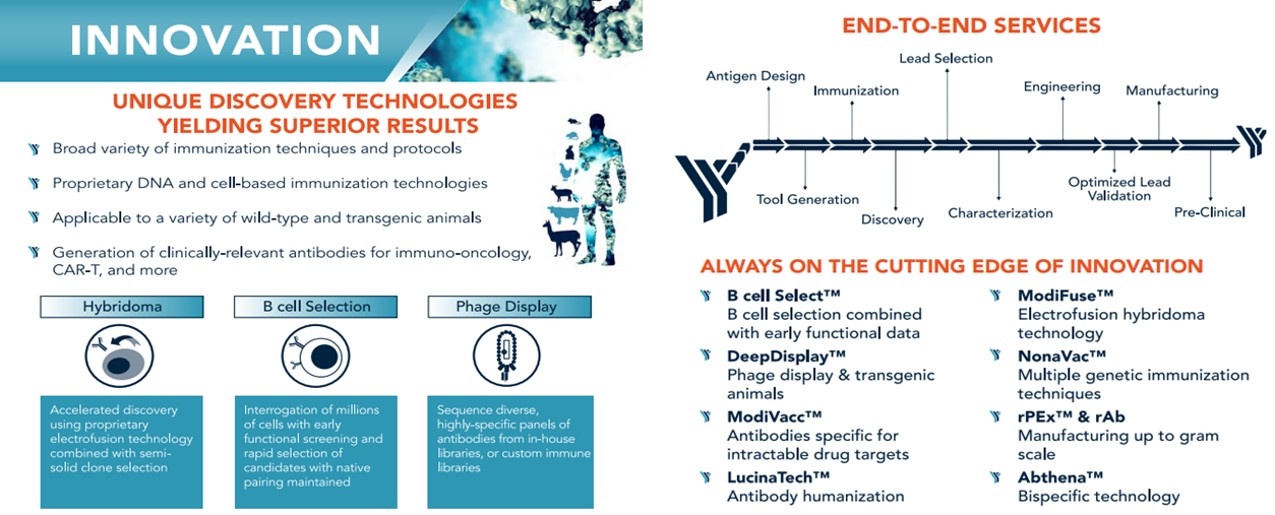 INNOVATION

UNIQUE DISCOVERY TECHNOLOGIES YIELDING SUPERIOR RESULTS

Broad variety of immunization techniques and protocols

Proprietary DNA and cell-based immunization technologies

Applicable to a variety of wild-type and transgenic animals

Generation of clinically-relevant antibodies for immuno-oncology, CAR-T, and more

Hybridoma

Accelerated discovery using proprietary electrofusion technology combined with semi-solid clone selection

B cell Selection

Interrogation of millions of cells with early functional screening and rapid selection of candidates with native pairing maintained

Phage Display

Sequence diverse, highly-specific panels of antibodies from in-house libraries, or custom immune libraries

END-TO-END SERVICES

Antigen Design
Immunization
Lead Selection
Engineering
Manufacturing
Tool Generation
Discovery
Characterization
Optimized Lead Validation
Pre-Clinical

ALWAYS ON THE CUTTING EDGE OF INNOVATION

B cell Select™
B cell selection combined with early functional data

DeepDisplay™
Phage display & transgenic animals

ModiVacc™
Antibodies specific for intractable drug targets

LucinaTech™
Antibody humanization

ModiFuse™
Electrofusion hybridoma technology

NonaVac™
Multiple genetic immunization techniques

rPEx™ & rAb
Manufacturing up to gram scale

Abthena™
Bispecific technology